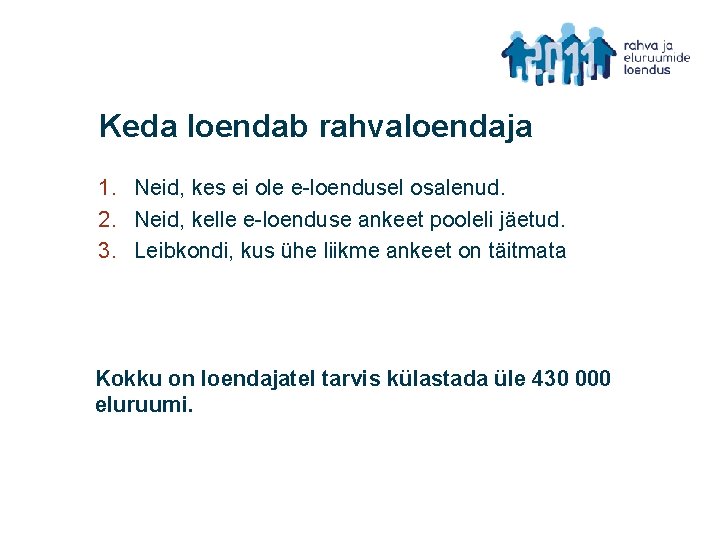 2011 rahva ja eluruumide loendus

Keda loendab rahvaloendaja

1. Neid, kes ei ole e-loendusel osalenud.
2. Neid, kelle e-loenduse ankeet pooleli jäetud.
3. Leibkondi, kus ühe liikme ankeet on täitmata

Kokku on loendajatel tarvis külastada üle 430 000 eluruumi.